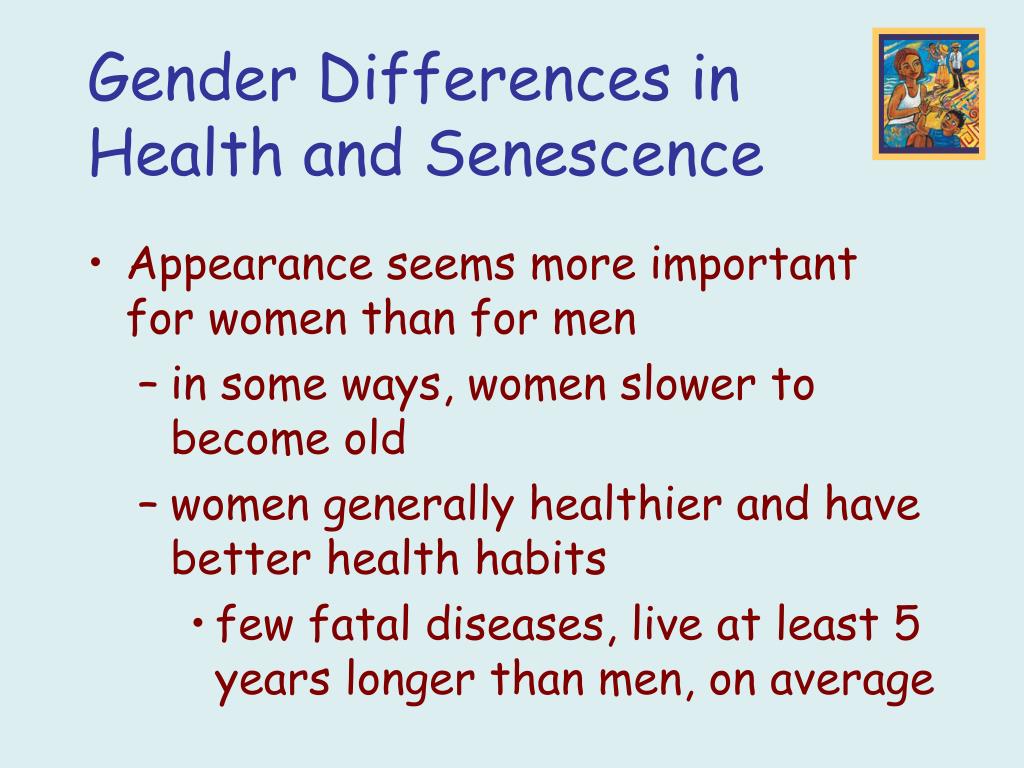 Gender Differences in Health and Senescence

• Appearance seems more important for women than for men
  – in some ways, women slower to become old
  – women generally healthier and have better health habits
    • few fatal diseases, live at least 5 years longer than men, on average